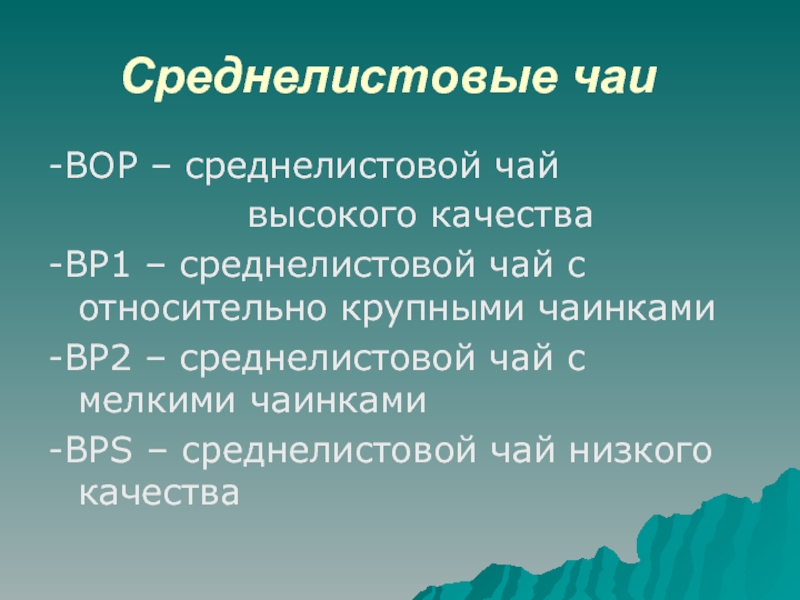 Среднелистовые чаи

-BOP – среднелистовой чай высокого качества

-BP1 – среднелистовой чай с относительно крупными чаинками

-BP2 – среднелистовой чай с мелкими чаинками

-BPS – среднелистовой чай низкого качества